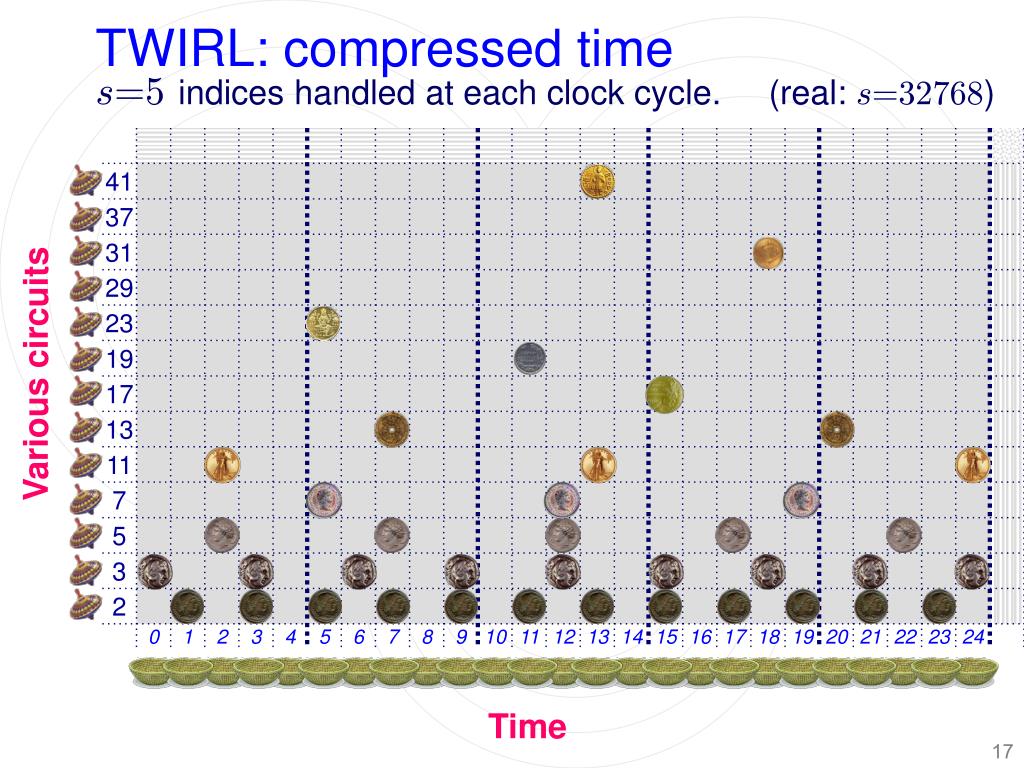 TWIRL: compressed time

$s=5$ indices handled at each clock cycle. (real: $s=32768$)

Various circuits

41
37
31
29
23
19
17
13
11
7
5
3
2

0 1 2 3 4 5 6 7 8 9 10 11 12 13 14 15 16 17 18 19 20 21 22 23 24

Time

17